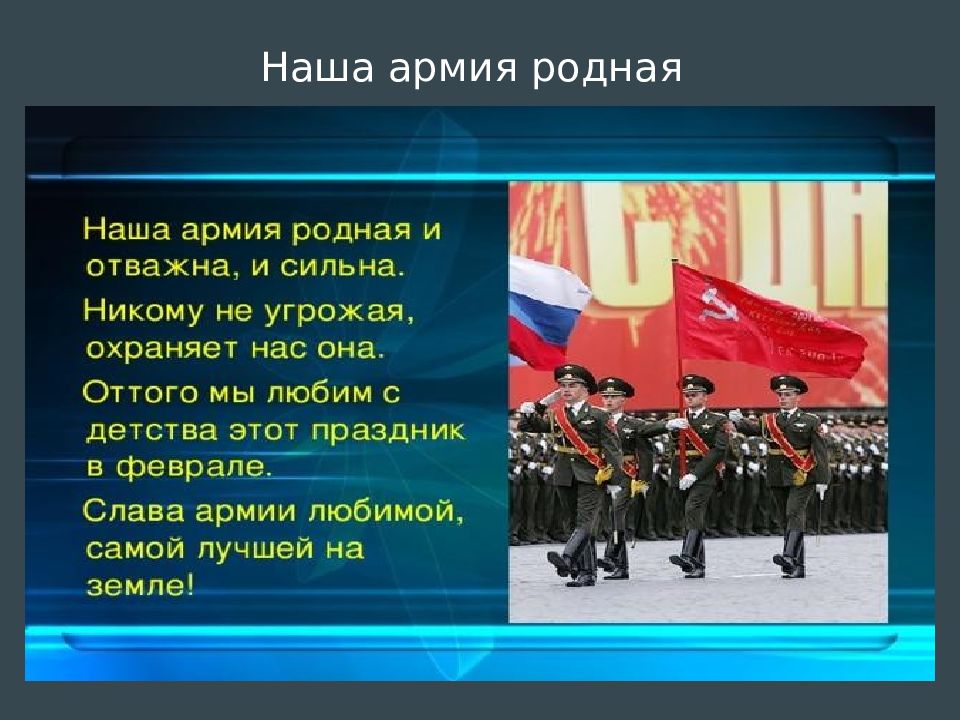 Наша армия родная

Наша армия родная и отважна, и сильна.

Никому не угрожая, охраняет нас она.

Оттого мы любим с детства этот праздник в феврале.

Слава армии любимой, самой лучшей на земле!